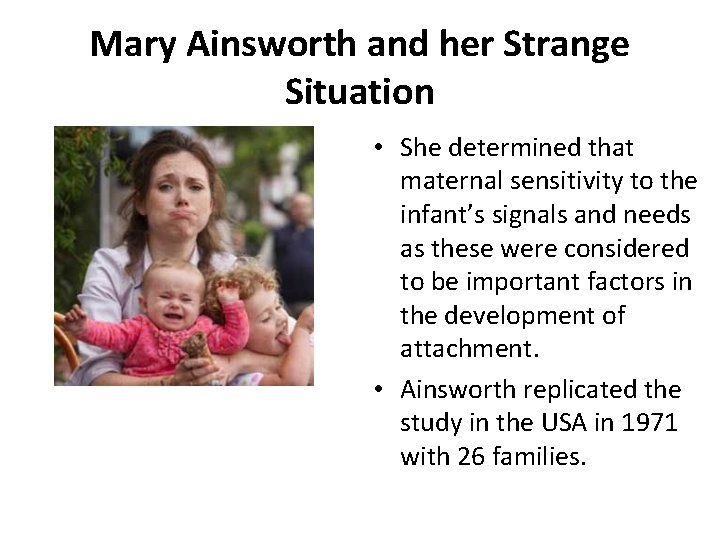 Mary Ainsworth and her Strange Situation

• She determined that maternal sensitivity to the infant's signals and needs as these were considered to be important factors in the development of attachment.

• Ainsworth replicated the study in the USA in 1971 with 26 families.